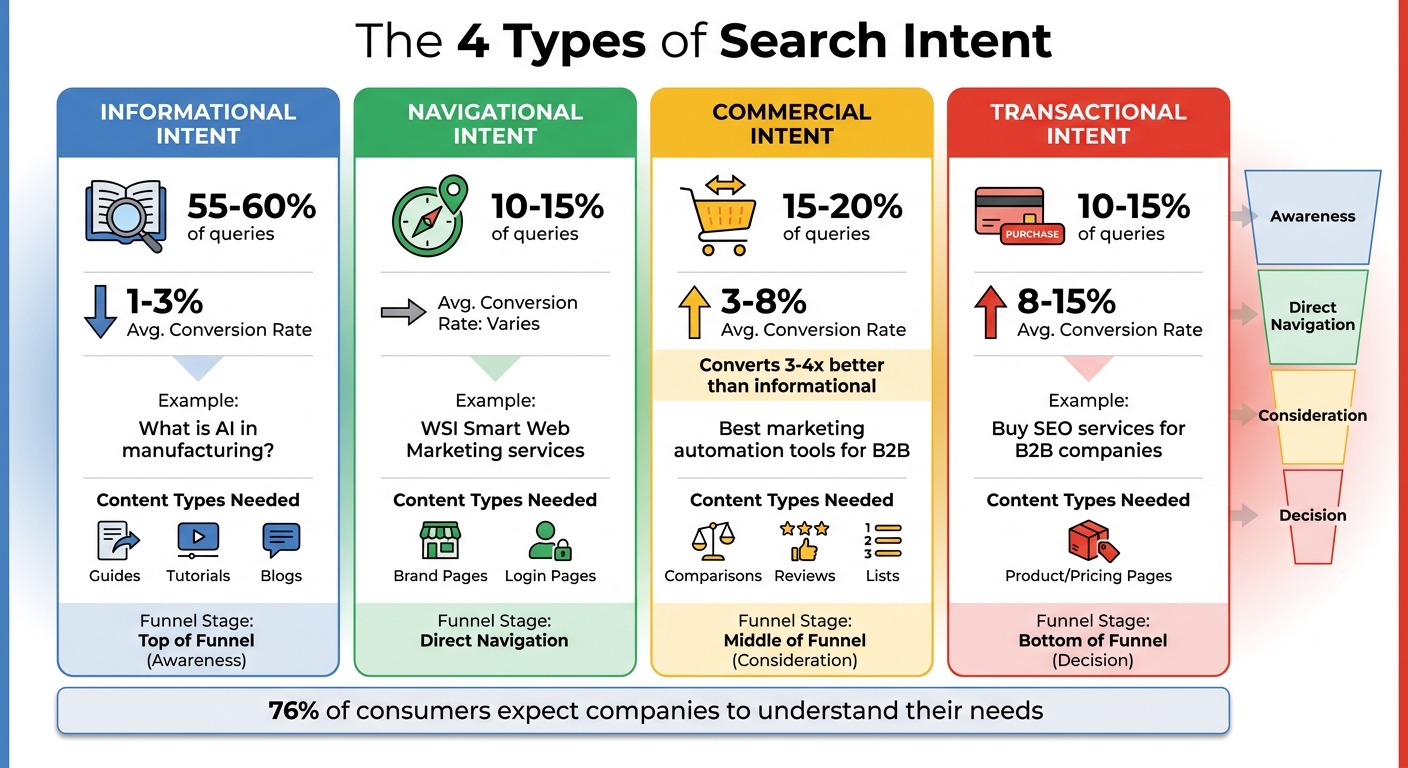 The 4 Types of Search Intent

INFORMATIONAL INTENT

55-60% of queries

1-3% Avg. Conversion Rate

Example:
What is AI in manufacturing?

Content Types Needed
Guides Tutorials Blogs

Funnel Stage:
Top of Funnel
(Awareness)

NAVIGATIONAL INTENT

10-15% of queries

Avg. Conversion Rate: Varies

Example:
WSI Smart Web Marketing services

Content Types Needed
Brand Pages Login Pages

Funnel Stage:
Direct Navigation

COMMERCIAL INTENT

15-20% of queries

3-8% Avg. Conversion Rate

Converts 3-4x better than informational

Best marketing automation tools for B2B

Content Types Needed
Comparisons Reviews Lists

Funnel Stage:
Middle of Funnel
(Consideration)

TRANSACTIONAL INTENT

PURCHASE

10-15% of queries

8-15% Avg. Conversion Rate

Example:
Buy SEO services for B2B companies

Content Types Needed
Product/Pricing Pages

Funnel Stage:
Bottom of Funnel
(Decision)

Awareness
Direct Navigation
Consideration
Decision

76% of consumers expect companies to understand their needs